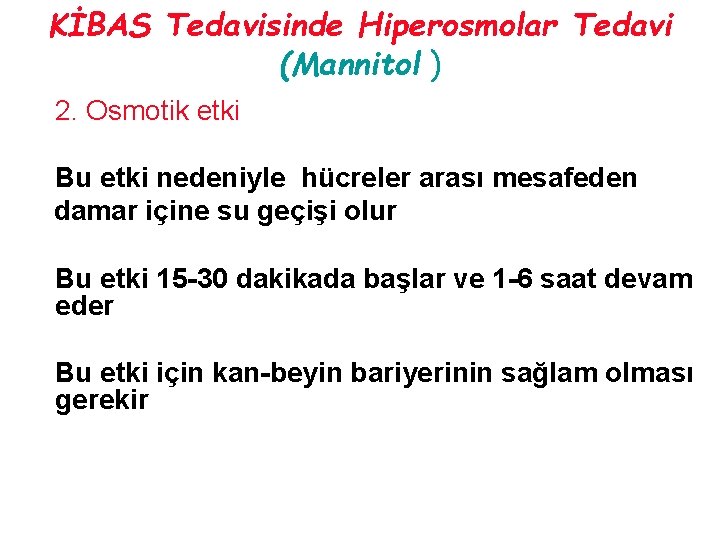 KİBAS Tedavisinde Hiperosmolar Tedavi (Mannitol )

2. Osmotik etki

Bu etki nedeniyle hücreler arası mesafeden damar içine su geçişi olur

Bu etki 15-30 dakikada başlar ve 1-6 saat devam eder

Bu etki için kan-beyin bariyerinin sağlam olması gerekir